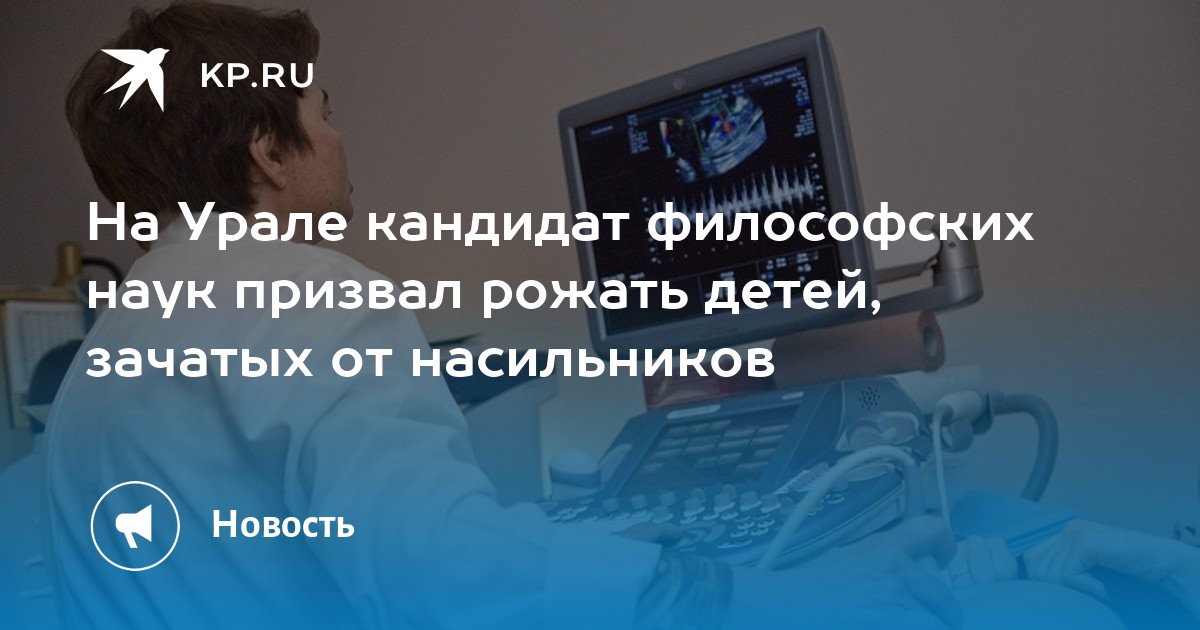 KP.RU

На Урале кандидат философских наук призвал рожать детей, зачатых от насильников

Новость